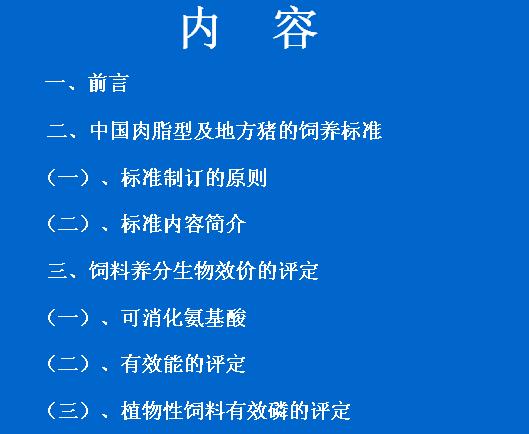 内 容

一、前言

二、中国肉脂型及地方猪的饲养标准

（一）、标准制订的原则

（二）、标准内容简介

三、饲料养分生物效价的评定

（一）、可消化氨基酸

（二）、有效能的评定

（三）、植物性饲料有效磷的评定